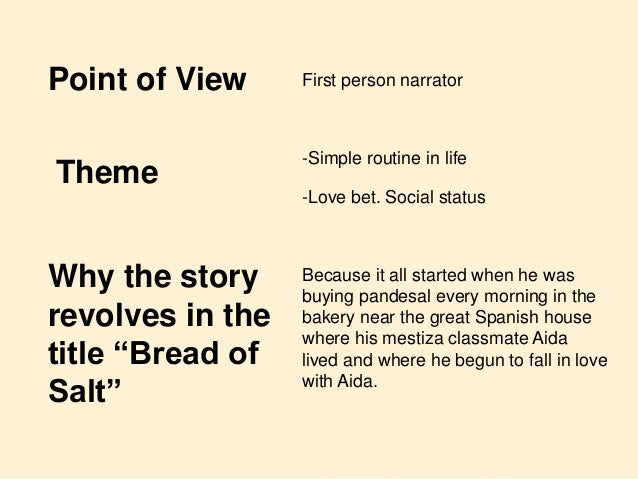 Point of View

First person narrator

Theme

-Simple routine in life

-Love bet. Social status

Why the story revolves in the title “Bread of Salt”

Because it all started when he was buying pandesal every morning in the bakery near the great Spanish house where his mestiza classmate Aida lived and where he begun to fall in love with Aida.